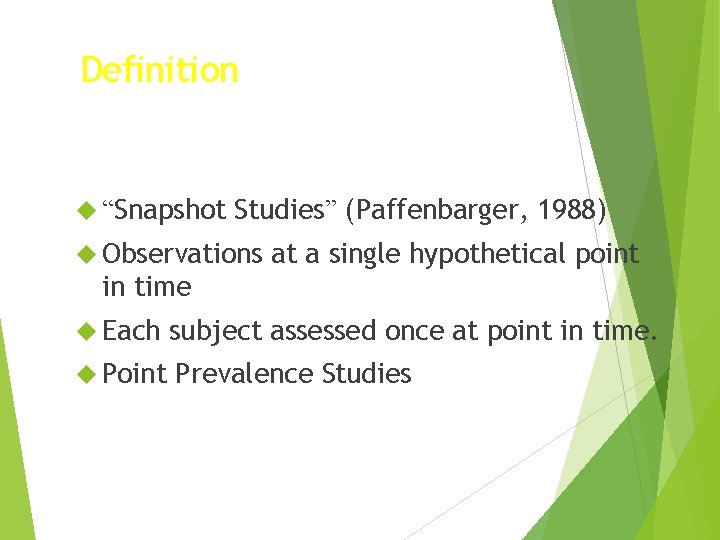 Definition

“Snapshot Studies” (Paffenbarger, 1988)

Observations at a single hypothetical point in time

Each subject assessed once at point in time.

Point Prevalence Studies